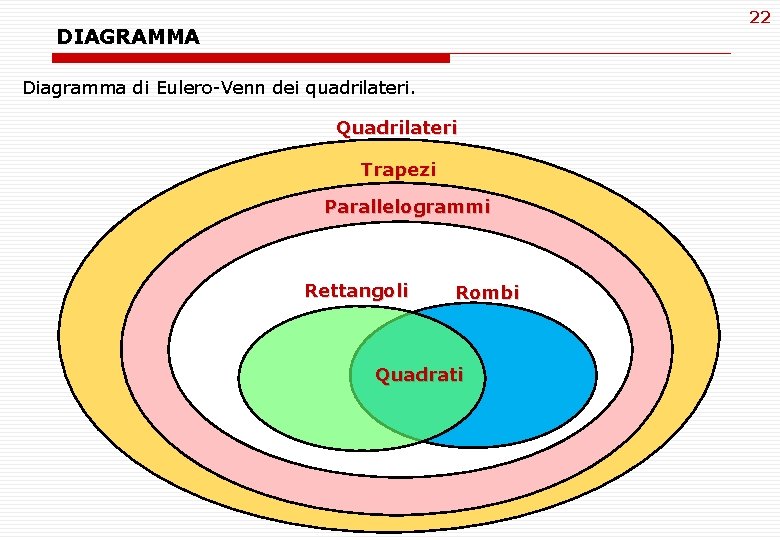 22

DIAGRAMMA

Diagramma di Eulero-Venn dei quadrilateri.

Quadrilateri

Trapezi

Parallelogrammi

Rettangoli

Rombi

Quadrati